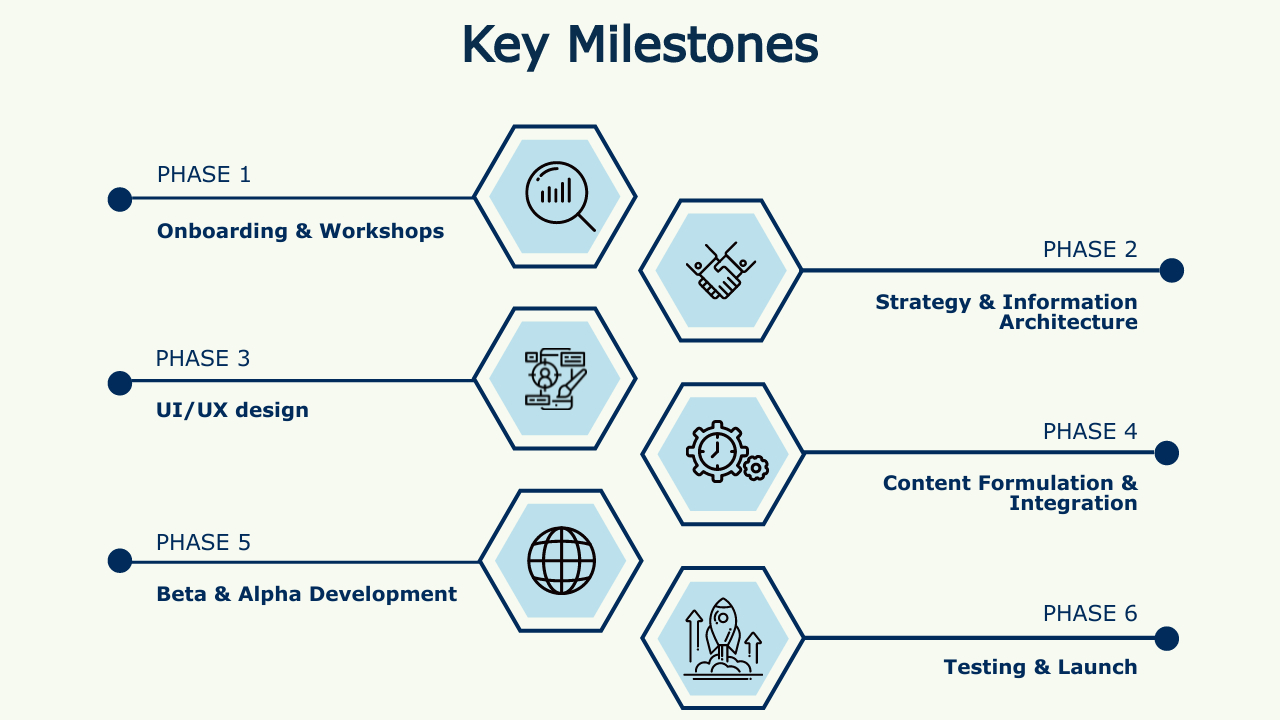 Key Milestones

PHASE 1

Onboarding & Workshops

PHASE 2

Strategy & Information Architecture

PHASE 3

UI/UX design

PHASE 4

Content Formulation & Integration

PHASE 5

Beta & Alpha Development

PHASE 6

Testing & Launch